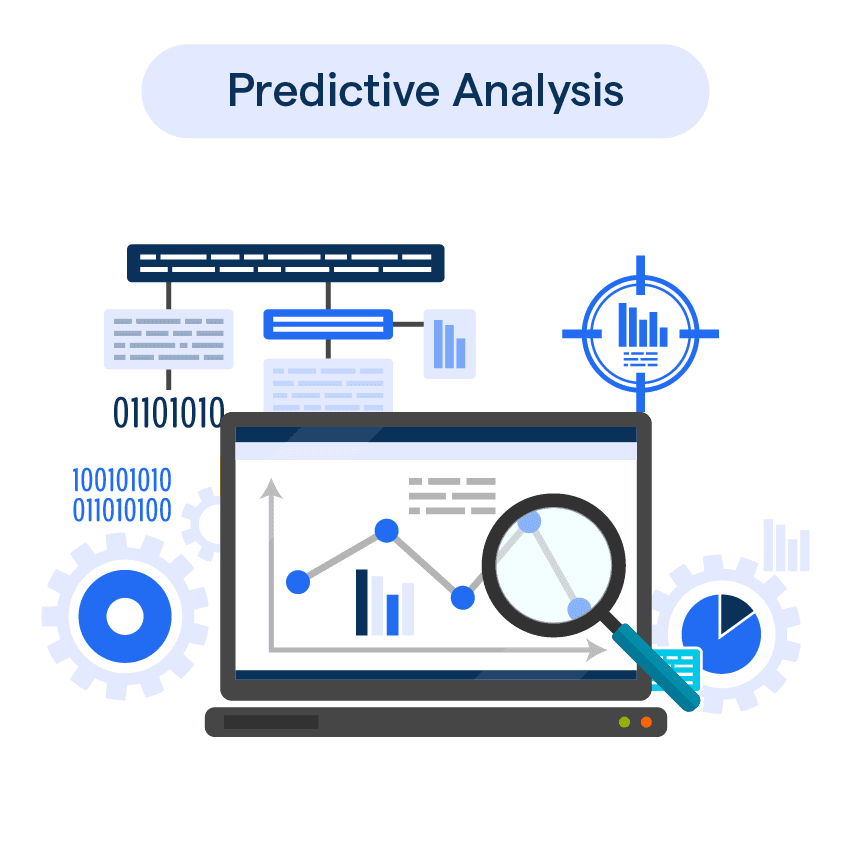 Predictive Analysis

01101010

100101010
011010100